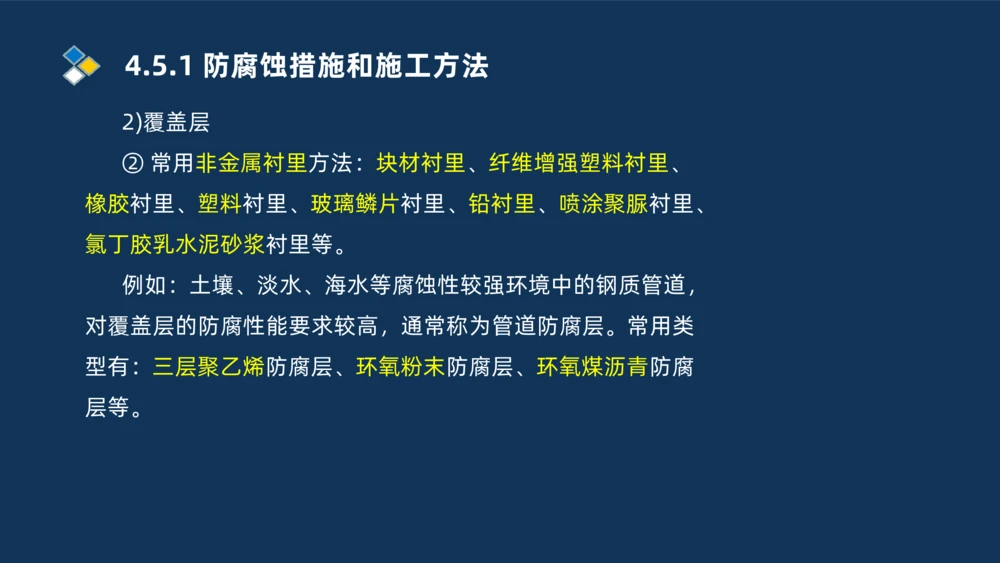 4.5.1 防腐蚀措施和施工方法

2)覆盖层

② 常用非金属衬里方法：块材衬里、纤维增强塑料衬里、橡胶衬里、塑料衬里、玻璃鳞片衬里、铅衬里、喷涂聚脲衬里、氯丁胶乳水泥砂浆衬里等。

例如：土壤、淡水、海水等腐蚀性较强环境中的钢质管道，对覆盖层的防腐性能要求较高，通常称为管道防腐层。常用类型有：三层聚乙烯防腐层、环氧粉末防腐层、环氧煤沥青防腐层等。